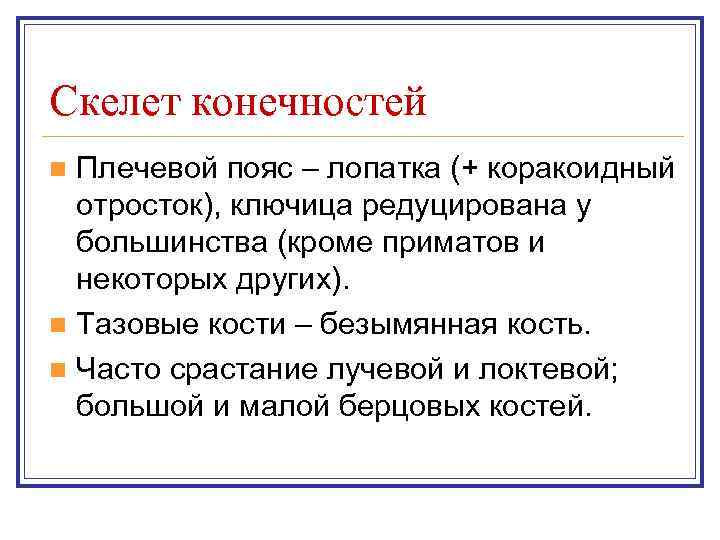 Скелет конечностей

Плечевой пояс – лопатка (+ коракоидный отросток), ключица редуцирована у большинства (кроме приматов и некоторых других).

Тазовые кости – безымянная кость.

Часто срастание лучевой и локтевой; большой и малой берцовых костей.